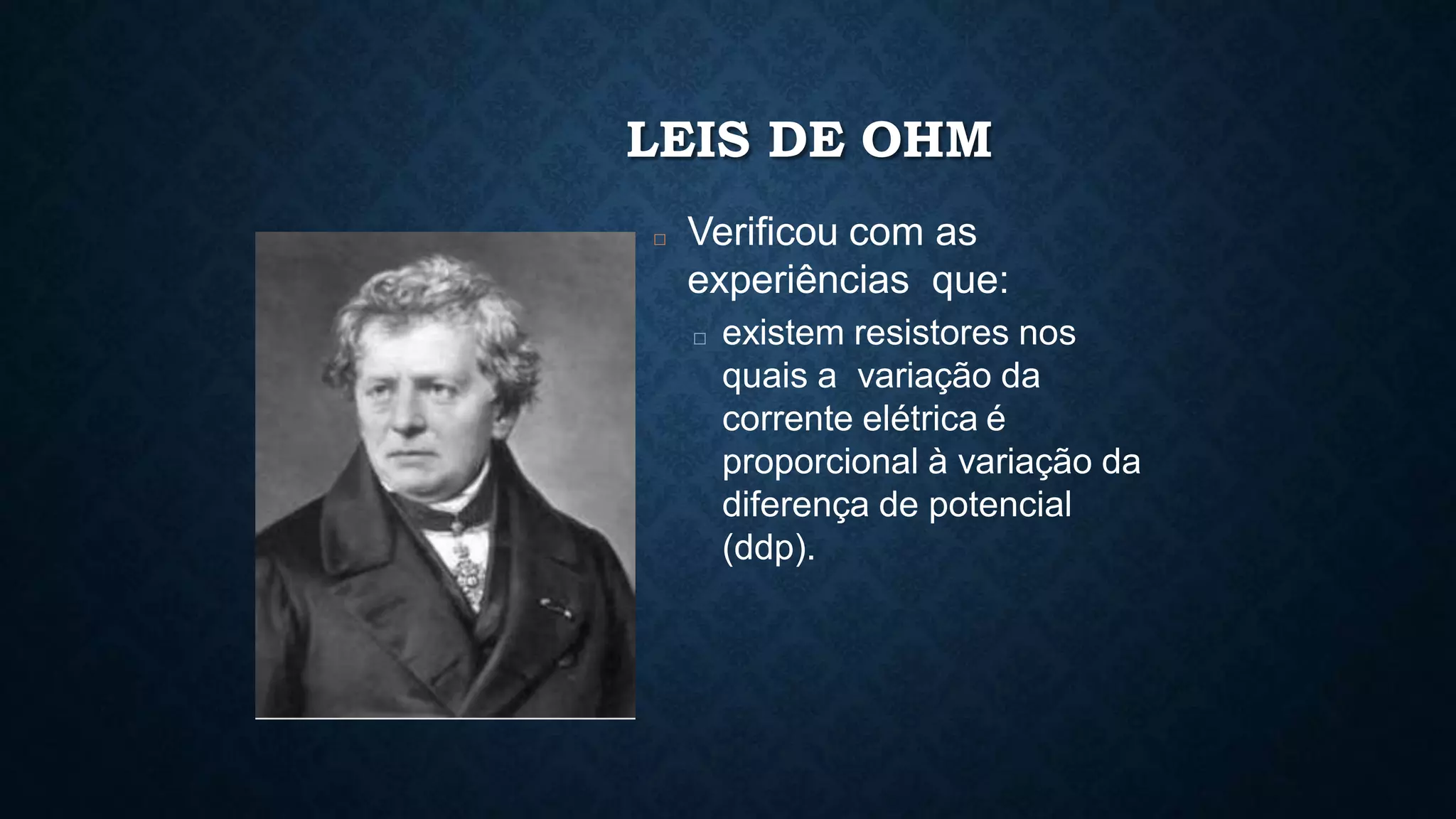 LEIS DE OHM

□ Verificou com as experiências que:

□ existem resistores nos quais a variação da corrente elétrica é proporcional à variação da diferença de potencial (ddp).